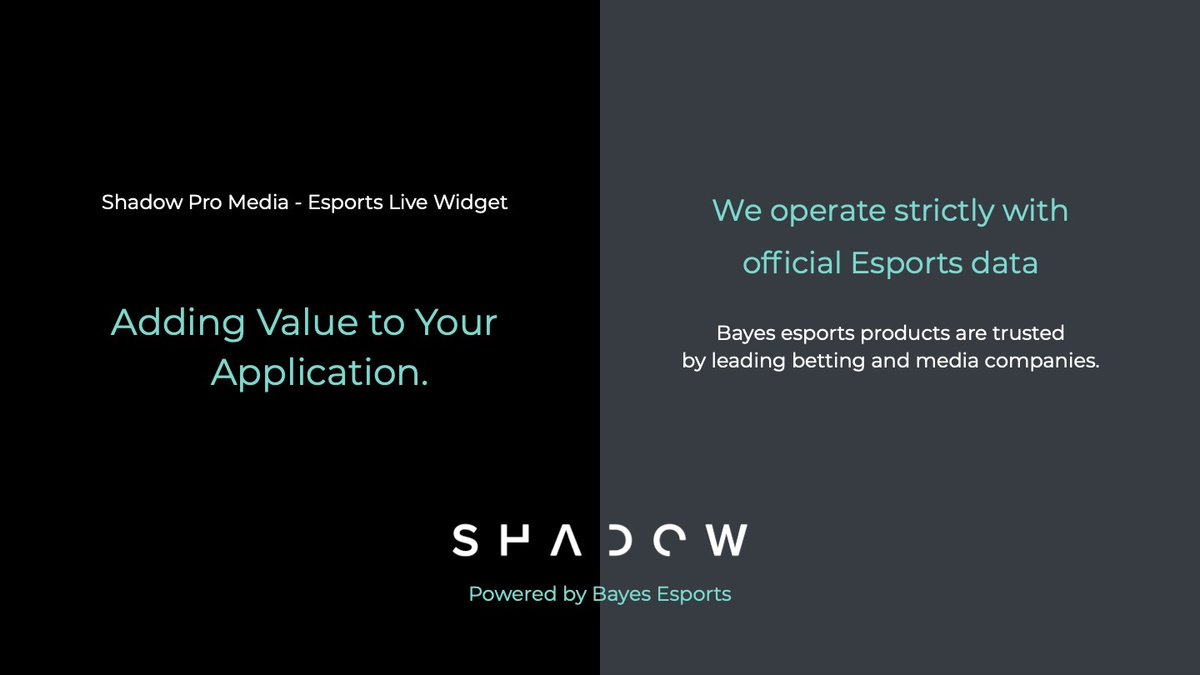 Shadow Pro Media - Esports Live Widget

Adding Value to Your Application.

We operate strictly with official Esports data

Bayes esports products are trusted by leading betting and media companies.

SHADOW

Powered by Bayes Esports